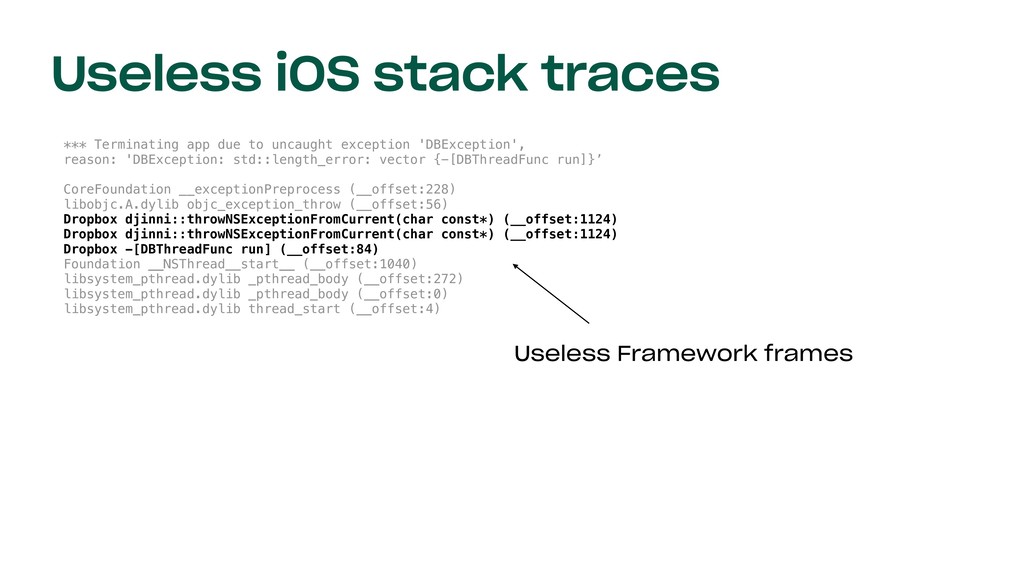 Useless iOS stack traces

*** Terminating app due to uncaught exception 'DBException', reason: 'DBException: std::length_error: vector {-[DBThreadFunc run]}'

CoreFoundation __exceptionPreprocess (__offset:228)
libobjc.A.dylib objc_exception_throw (__offset:56)
Dropbox djinni::throwNSExceptionFromCurrent(char const*) (__offset:1124)
Dropbox djinni::throwNSExceptionFromCurrent(char const*) (__offset:1124)
Dropbox -[DBThreadFunc run] (__offset:84)
Foundation __NSThread__start__ (__offset:1040)
libsystem_pthread.dylib _pthread_body (__offset:272)
libsystem_pthread.dylib _pthread_body (__offset:0)
libsystem_pthread.dylib thread_start (__offset:4)

Useless Framework frames